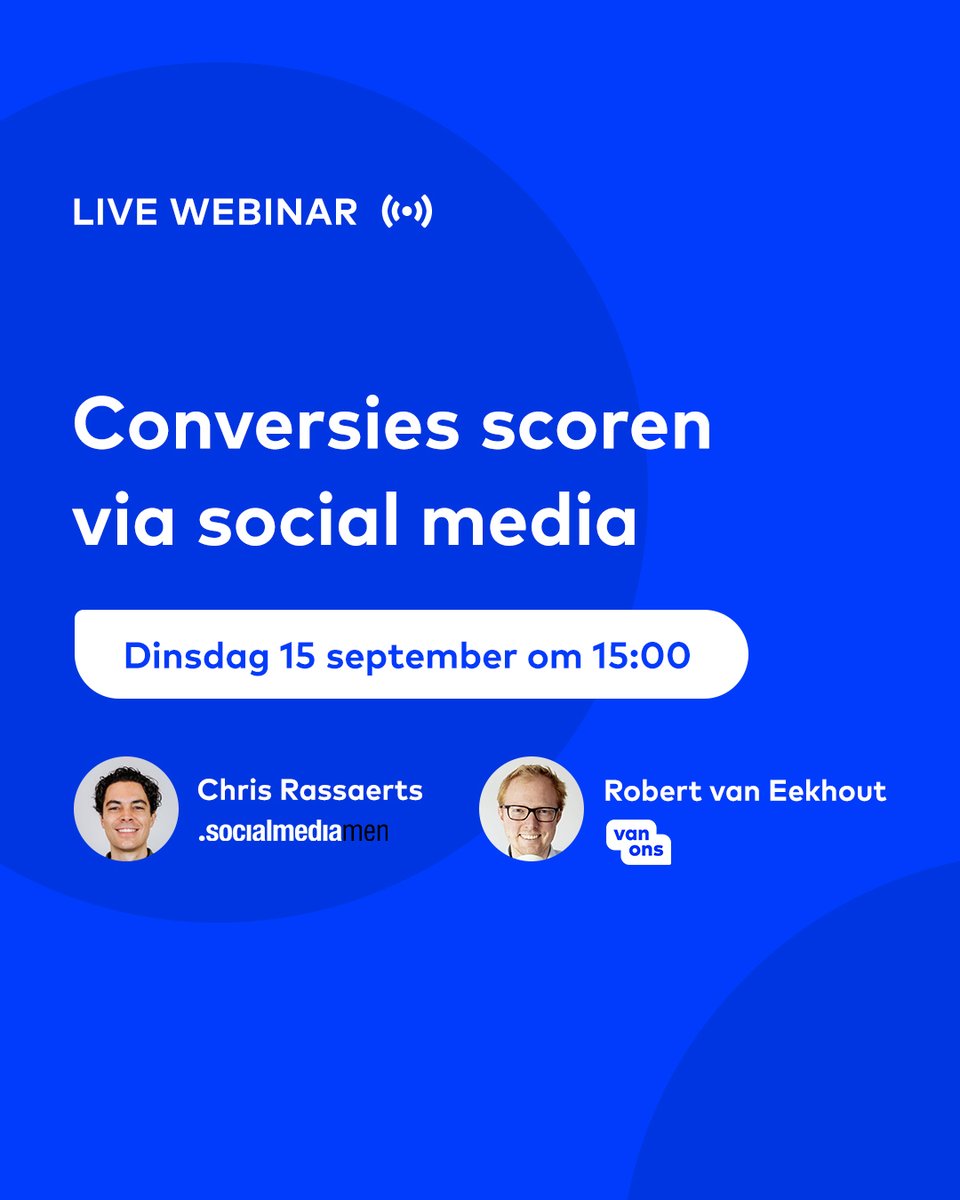 LIVE WEBINAR

Conversies scoren via social media

Dinsdag 15 september om 15:00

Chris Rassaerts
.socialmediamen

Robert van Eekhout
van ons